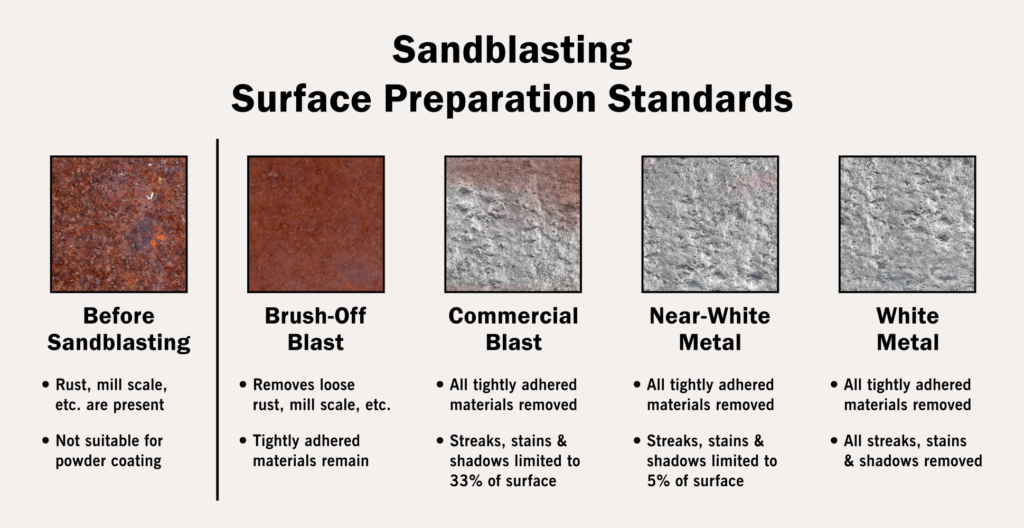 Sandblasting
Surface Preparation Standards

Before Sandblasting

• Rust, mill scale, etc. are present

• Not suitable for powder coating

Brush-Off Blast

• Removes loose rust, mill scale, etc.

• Tightly adhered materials remain

Commercial Blast

• All tightly adhered materials removed

• Streaks, stains & shadows limited to 33% of surface

Near-White Metal

• All tightly adhered materials removed

• Streaks, stains & shadows limited to 5% of surface

White Metal

• All tightly adhered materials removed

• All streaks, stains & shadows removed